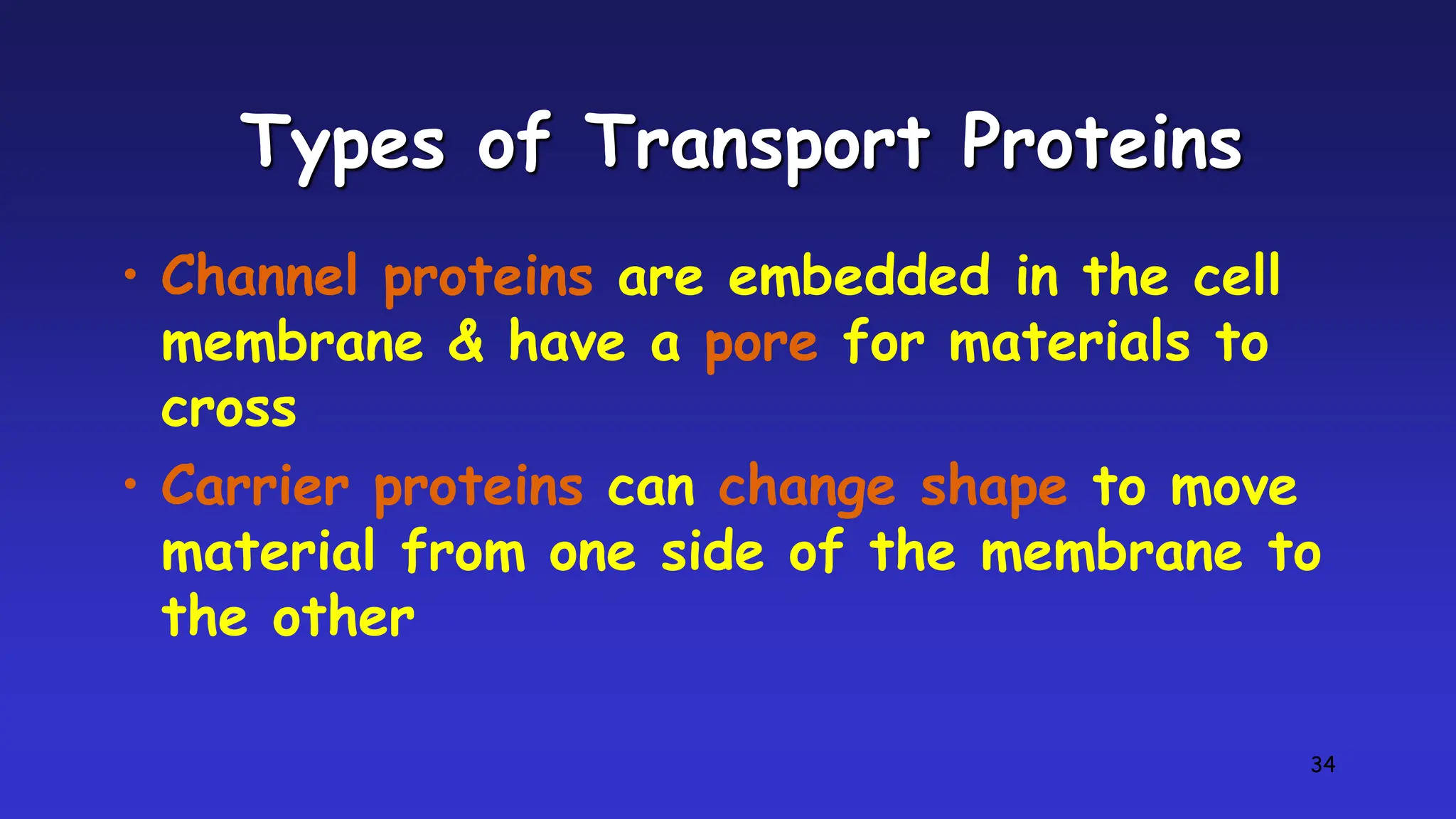 Types of Transport Proteins

• Channel proteins are embedded in the cell membrane & have a pore for materials to cross

• Carrier proteins can change shape to move material from one side of the membrane to the other

34